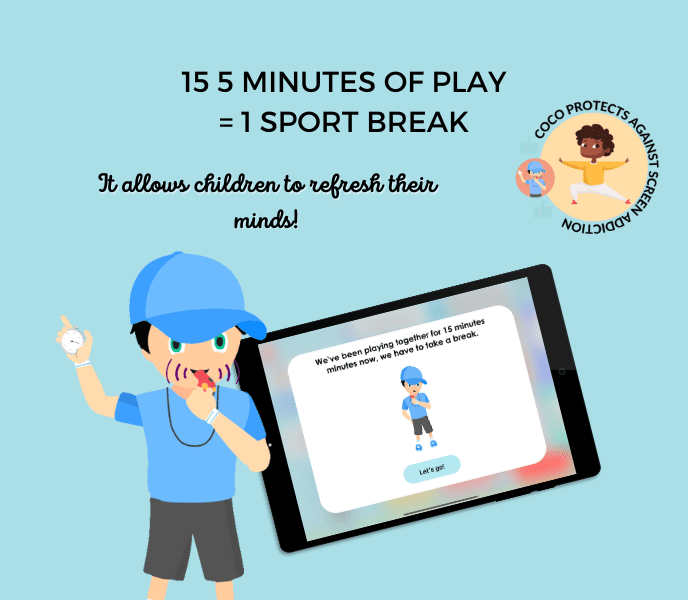 15 5 MINUTES OF PLAY
= 1 SPORT BREAK

COCO PROTECTS AGAINST SCREEN ADDICTION

It allows children to refresh their minds!

We've been playing together for 15 minutes minutes now, we have to take a break.

Let's go!